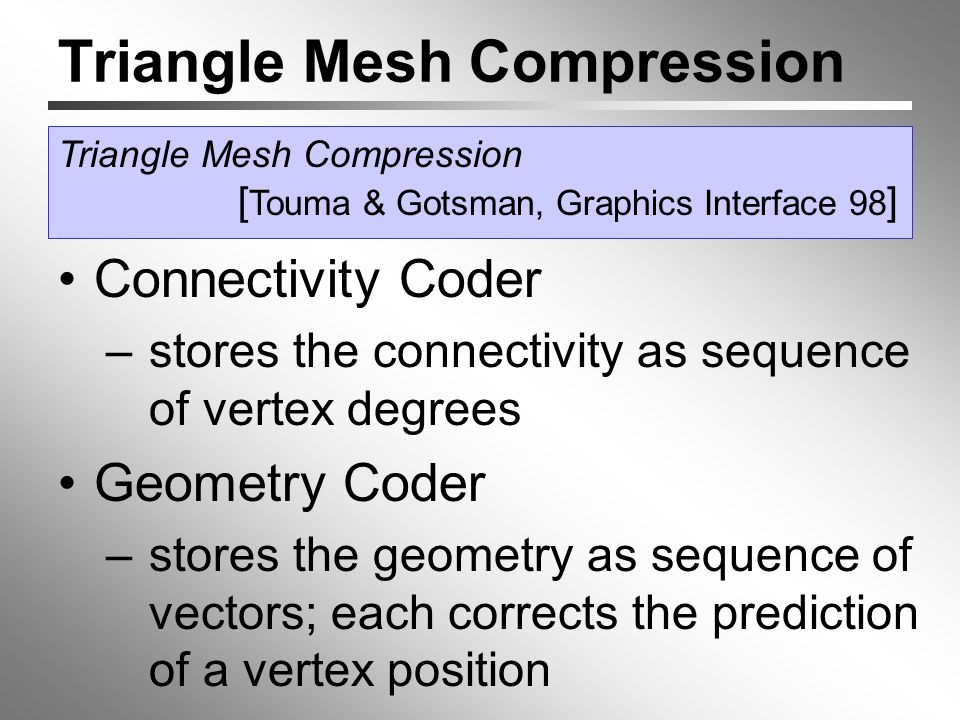 Triangle Mesh Compression

Triangle Mesh Compression
[Touma & Gotsman, Graphics Interface 98]

• Connectivity Coder
– stores the connectivity as sequence of vertex degrees

• Geometry Coder
– stores the geometry as sequence of vectors; each corrects the prediction of a vertex position